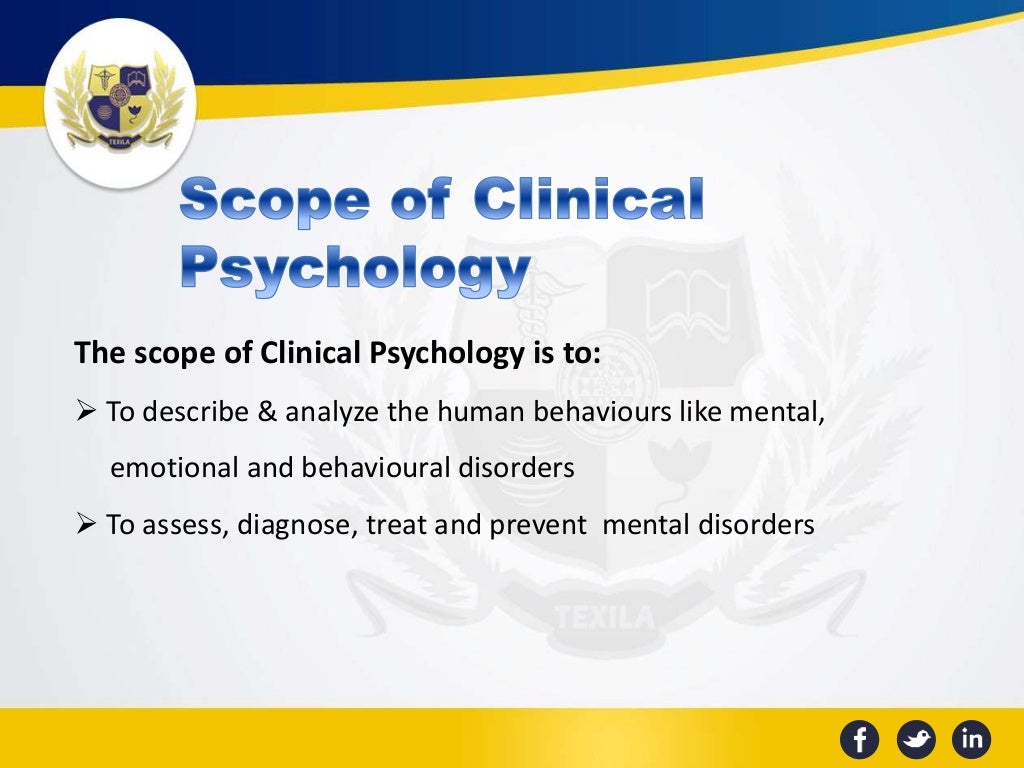 TEXILA

Scope of Clinical Psychology

The scope of Clinical Psychology is to:

➢ To describe & analyze the human behaviours like mental, emotional and behavioural disorders

➢ To assess, diagnose, treat and prevent mental disorders

TEXILA

f in